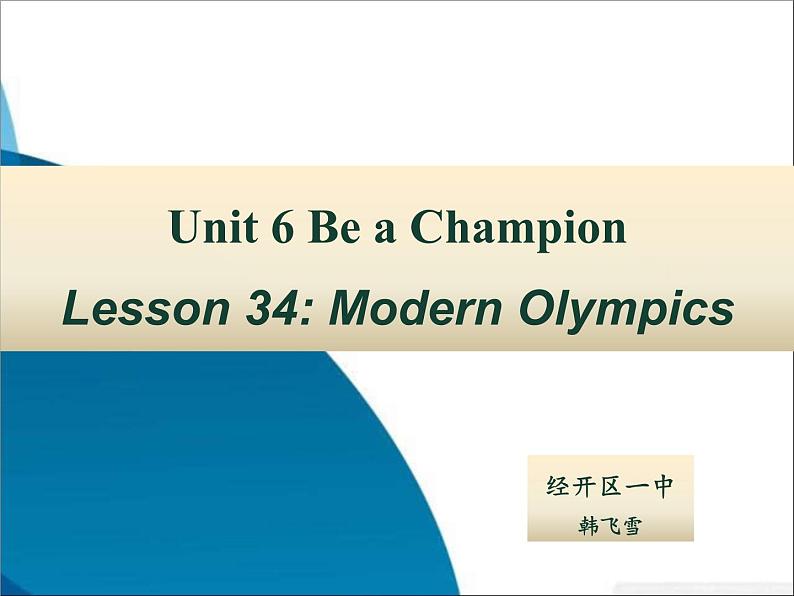 Unit 6 Be a Champion

Lesson 34: Modern Olympics

经开区一中
韩飞雪